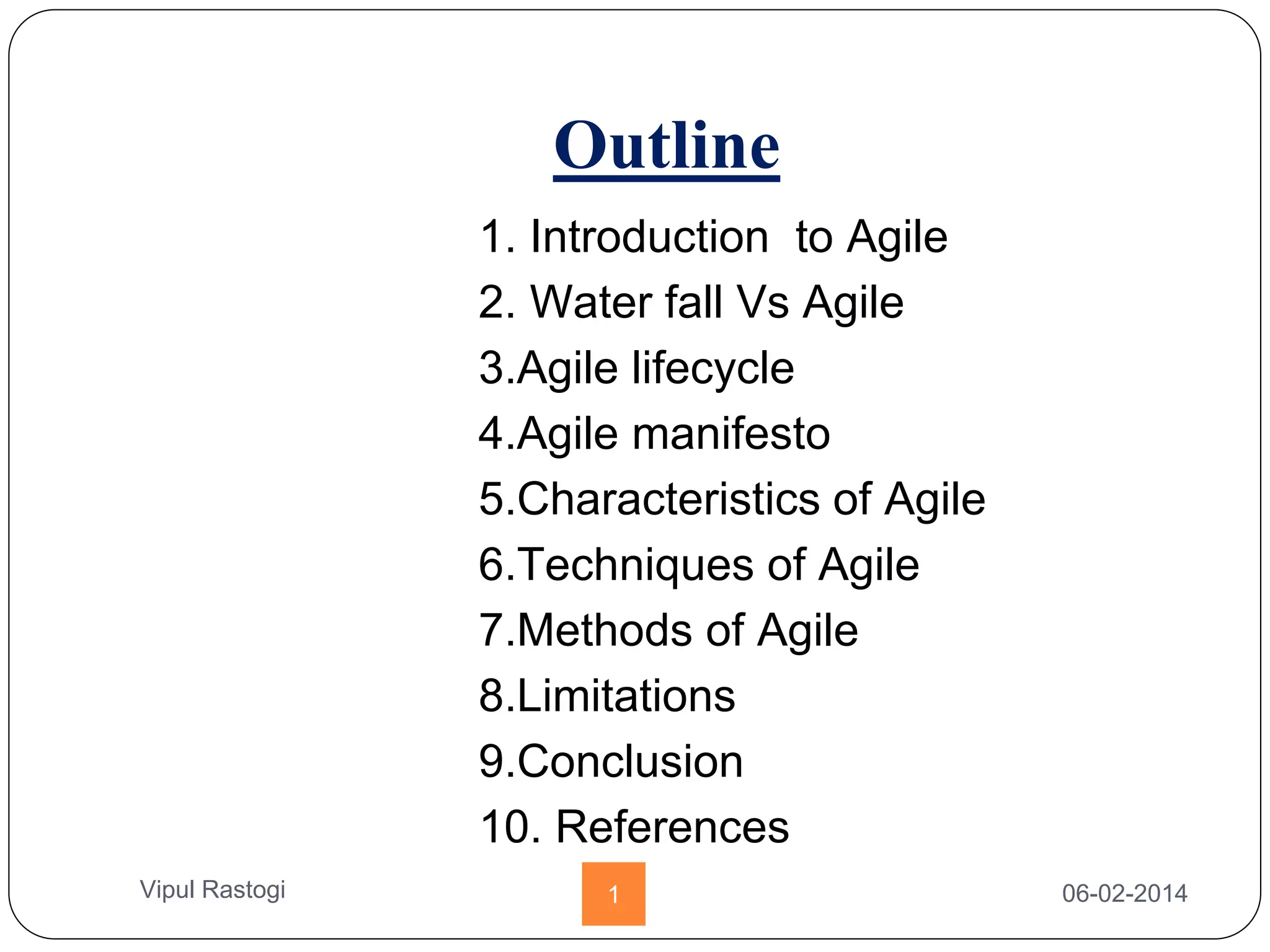 Outline

1. Introduction to Agile
2. Water fall Vs Agile
3.Agile lifecycle
4.Agile manifesto
5.Characteristics of Agile
6.Techniques of Agile
7.Methods of Agile
8.Limitations
9.Conclusion
10. References

Vipul Rastogi

1

06-02-2014